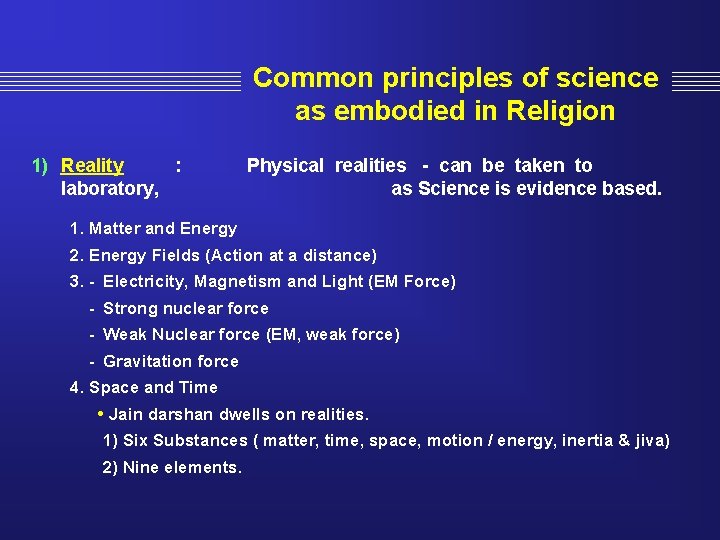 Common principles of science as embodied in Religion

1) Reality : Physical realities - can be taken to laboratory, as Science is evidence based.

1. Matter and Energy

2. Energy Fields (Action at a distance)

3. - Electricity, Magnetism and Light (EM Force)

- Strong nuclear force

- Weak Nuclear force (EM, weak force)

- Gravitation force

4. Space and Time

• Jain darshan dwells on realities.

1) Six Substances ( matter, time, space, motion / energy, inertia & jiva)

2) Nine elements.